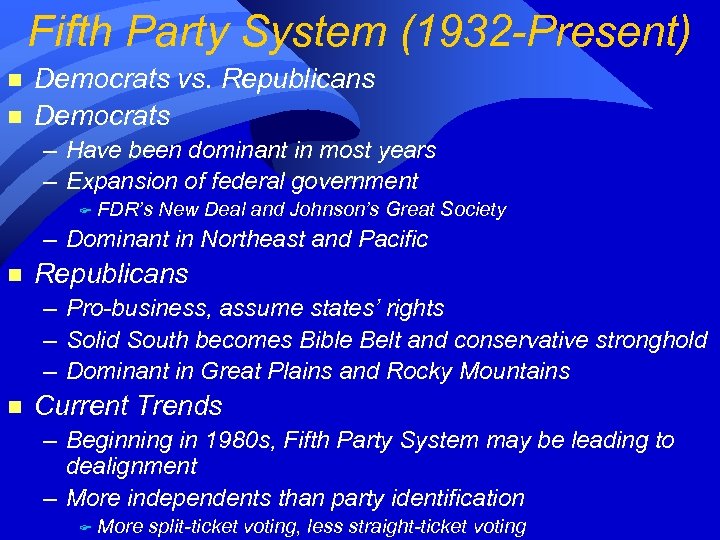 Fifth Party System (1932-Present)

Democrats vs. Republicans

Democrats

– Have been dominant in most years

– Expansion of federal government

FDR's New Deal and Johnson's Great Society

– Dominant in Northeast and Pacific

Republicans

– Pro-business, assume states' rights

– Solid South becomes Bible Belt and conservative stronghold

– Dominant in Great Plains and Rocky Mountains

Current Trends

– Beginning in 1980s, Fifth Party System may be leading to dealignment

– More independents than party identification

More split-ticket voting, less straight-ticket voting